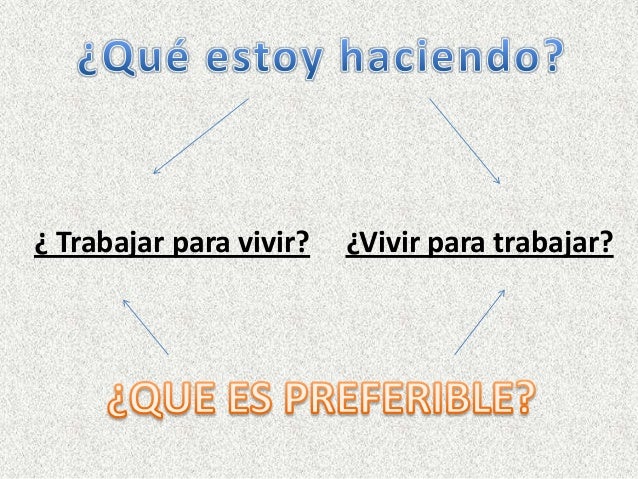 ¿Qué estoy haciendo?

¿ Trabajar para vivir?

¿Vivir para trabajar?

¿QUE ES PREFERIBLE?